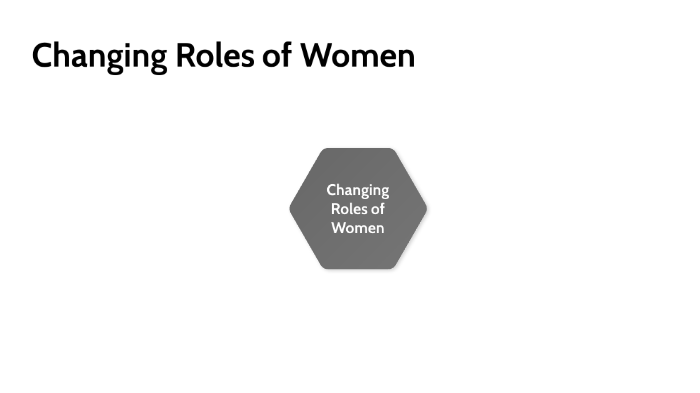 Changing Roles of Women

Changing Roles of Women